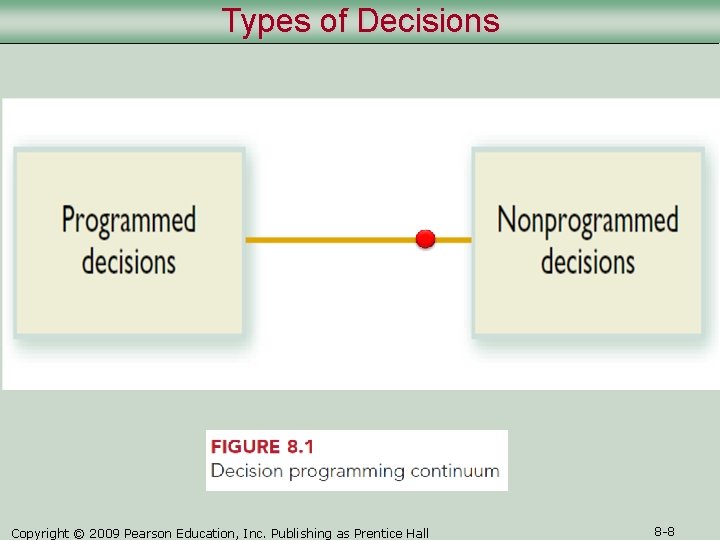 Types of Decisions

Programmed decisions

Nonprogrammed decisions

FIGURE 8.1
Decision programming continuum

Copyright © 2009 Pearson Education, Inc. Publishing as Prentice Hall

8-8